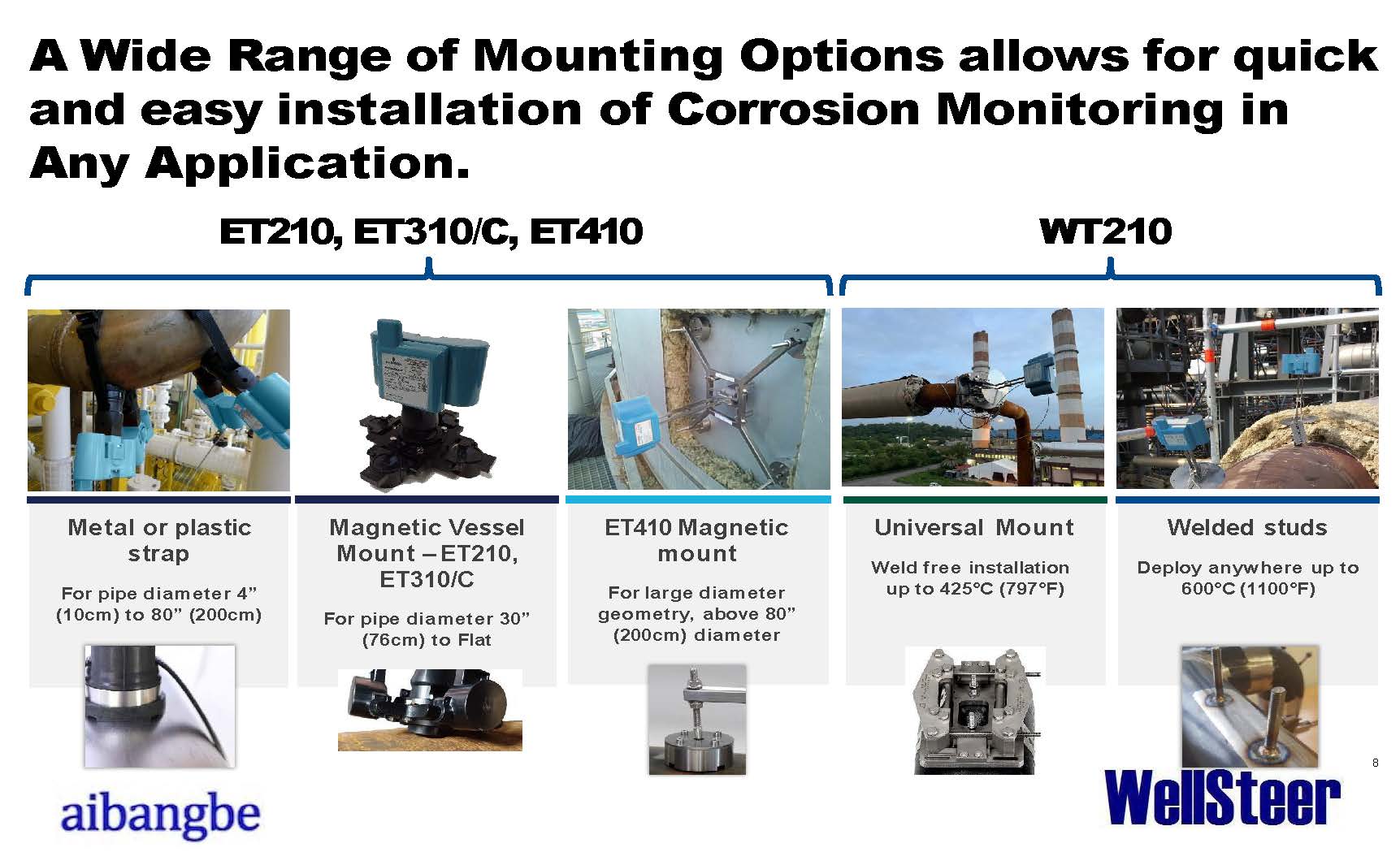 A Wide Range of Mounting Options allows for quick and easy installation of Corrosion Monitoring in Any Application.

ET210, ET310/C, ET410

WT210

Metal or plastic strap

For pipe diameter 4” (10cm) to 80” (200cm)

Magnetic Vessel Mount – ET210, ET310/C

For pipe diameter 30” (76cm) to Flat

ET410 Magnetic mount

For large diameter geometry, above 80” (200cm) diameter

Universal Mount

Weld free installation up to 425°C (797°F)

Welded studs

Deploy anywhere up to 600°C (1100°F)

8

aibangbe

WellSteer